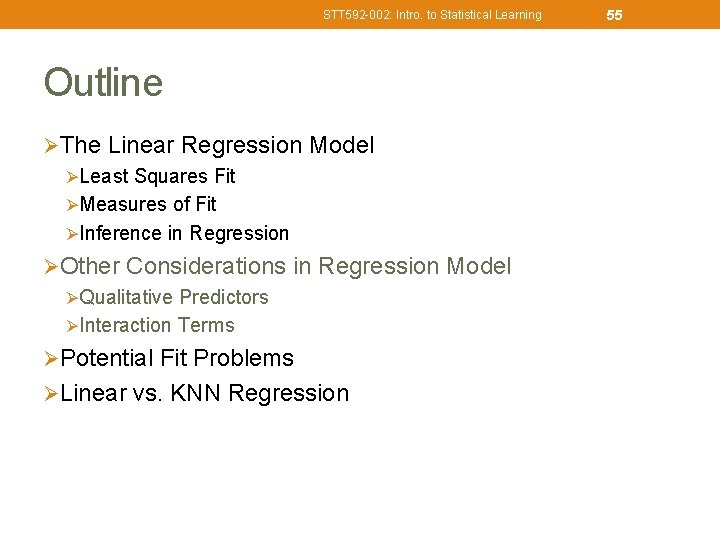 STT592-002: Intro. to Statistical Learning

55

Outline

➢The Linear Regression Model
➢Least Squares Fit
➢Measures of Fit
➢Inference in Regression
➢Other Considerations in Regression Model
➢Qualitative Predictors
➢Interaction Terms
➢Potential Fit Problems
➢Linear vs. KNN Regression